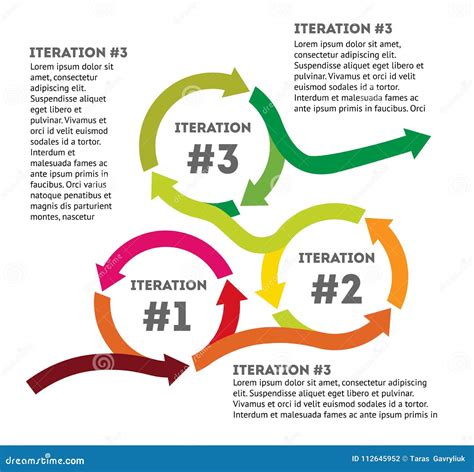 ITERATION #3
Lorem ipsum dolor sit amet, consectetur adipiscing elit. Suspendisse aliquet eget libero et pulvinar. Vivamus et orci id velit euismod sodales id a tortor. Interdum et malesuada fames ac ante ipsum primis in faucibus. Orci varius natoque penatibus et magnis dis parturient montes, nascetur

ITERATION #3
Lorem ipsum dolor sit amet, consectetur adipiscing elit. Suspendisse aliquet eget libero et pulvinar. Vivamus et orci id velit euismod sodales id a tortor. Interdum et malesuada fames ac ante ipsum primis in faucibus. Orci

ITERATION #3

ITERATION #2

ITERATION #1

ITERATION #3
Lorem ipsum dolor sit amet, consectetur adipiscing elit. Suspendisse aliquet eget libero et pulvinar. Vivamus et orci id velit euismod sodales id a tortor. Interdum et malesuada fames ac ante ipsum primis in

dreamstime.com
ID 112645952 © Taras Gavryliuk